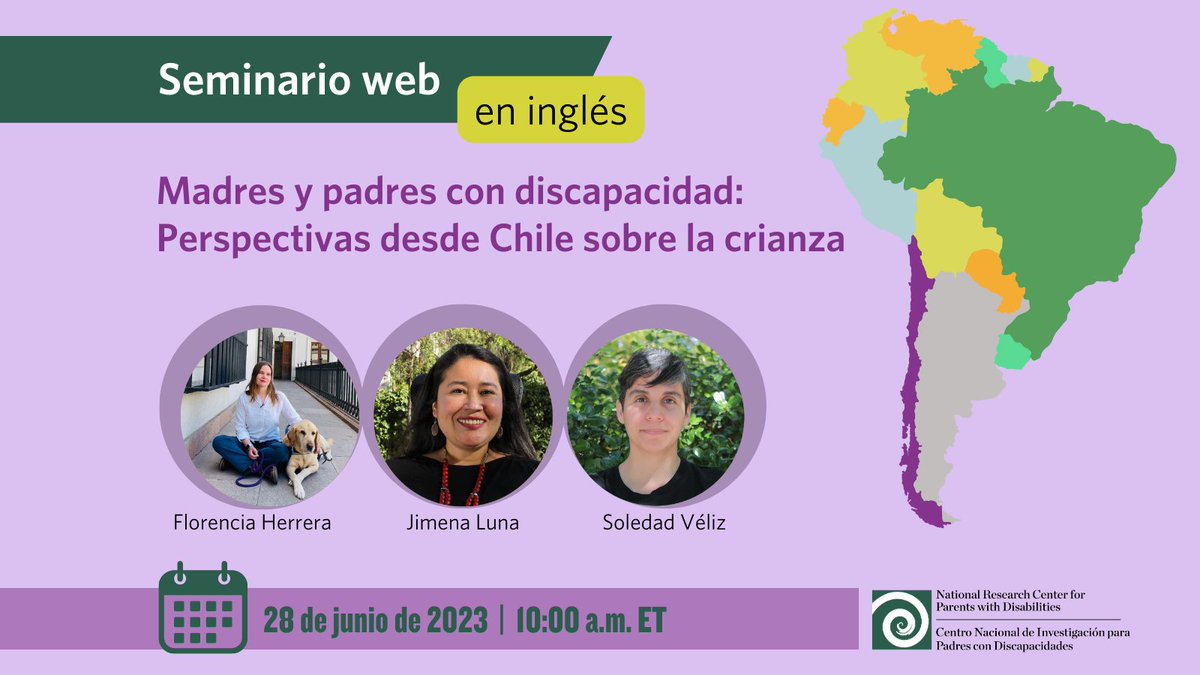 Seminario web

en inglés

Madres y padres con discapacidad: Perspectivas desde Chile sobre la crianza

Florencia Herrera

Jimena Luna

Soledad Véliz

28 de junio de 2023 | 10:00 a.m. ET

National Research Center for Parents with Disabilities

Centro Nacional de Investigación para Padres con Discapacidades